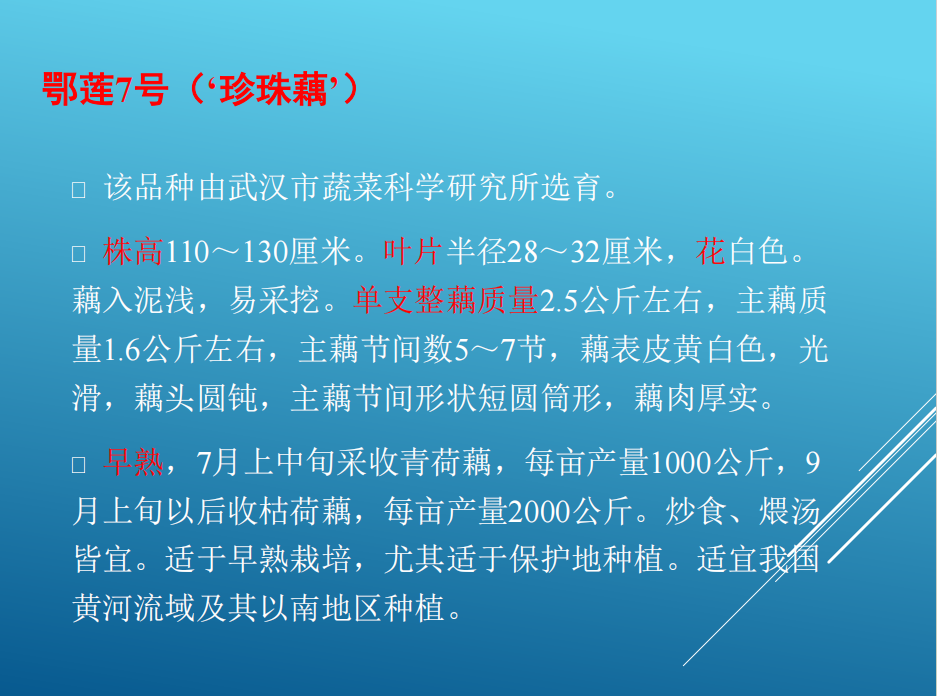 鄂莲7号（‘珍珠藕’）

□ 该品种由武汉市蔬菜科学研究所选育。

□ 株高110～130厘米。叶片半径28～32厘米，花白色。藕入泥浅，易采挖。单支整藕质量2.5公斤左右，主藕质量1.6公斤左右，主藕节间数5～7节，藕表皮黄白色，光滑，藕头圆钝，主藕节间形状短圆筒形，藕肉厚实。

□ 早熟，7月上中旬采收青荷藕，每亩产量1000公斤，9月上旬以后收枯荷藕，每亩产量2000公斤。炒食、煨汤皆宜。适于早熟栽培，尤其适于保护地种植。适宜我国黄河流域及其以南地区种植。